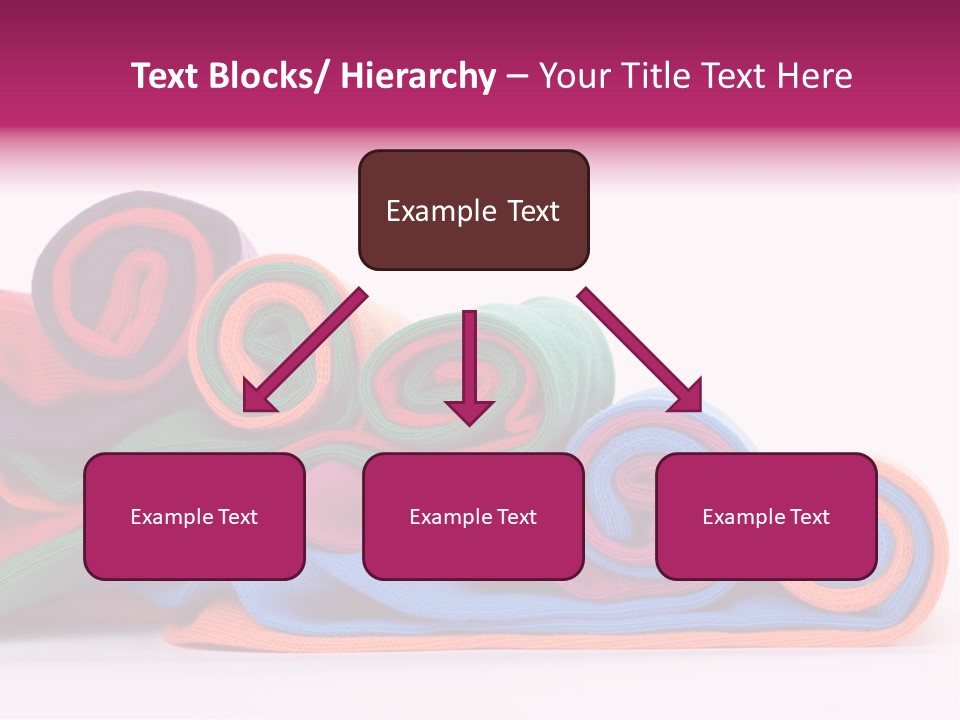 Text Blocks/ Hierarchy – Your Title Text Here

Example Text

Example Text

Example Text

Example Text